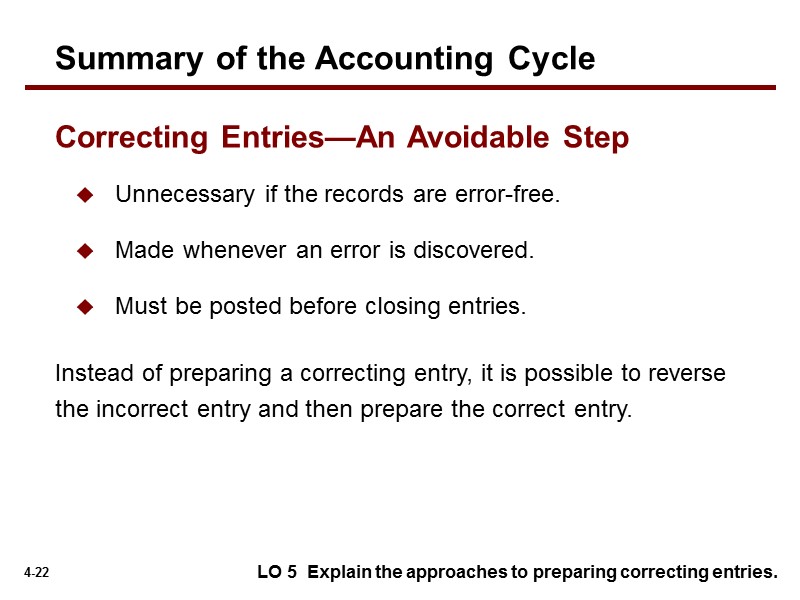 Summary of the Accounting Cycle

Correcting Entries—An Avoidable Step

◆ Unnecessary if the records are error-free.

◆ Made whenever an error is discovered.

◆ Must be posted before closing entries.

Instead of preparing a correcting entry, it is possible to reverse the incorrect entry and then prepare the correct entry.

4-22

LO 5 Explain the approaches to preparing correcting entries.